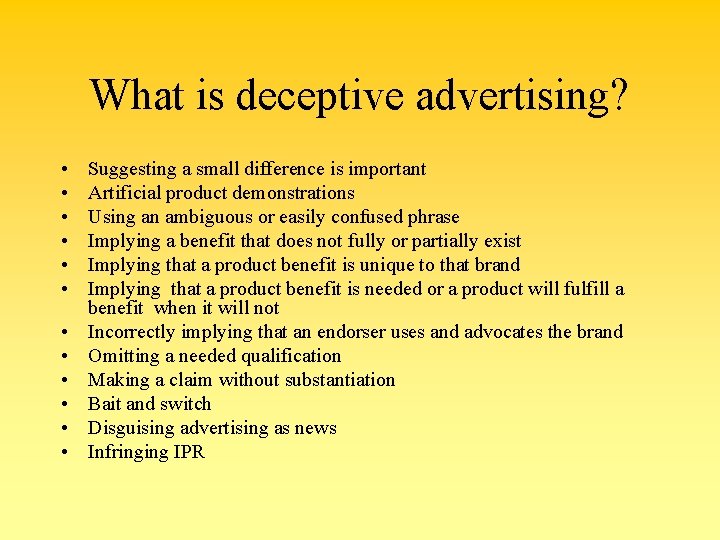 What is deceptive advertising?

• Suggesting a small difference is important
• Artificial product demonstrations
• Using an ambiguous or easily confused phrase
• Implying a benefit that does not fully or partially exist
• Implying that a product benefit is unique to that brand
• Implying that a product benefit is needed or a product will fulfill a benefit when it will not
• Incorrectly implying that an endorser uses and advocates the brand
• Omitting a needed qualification
• Making a claim without substantiation
• Bait and switch
• Disguising advertising as news
• Infringing IPR